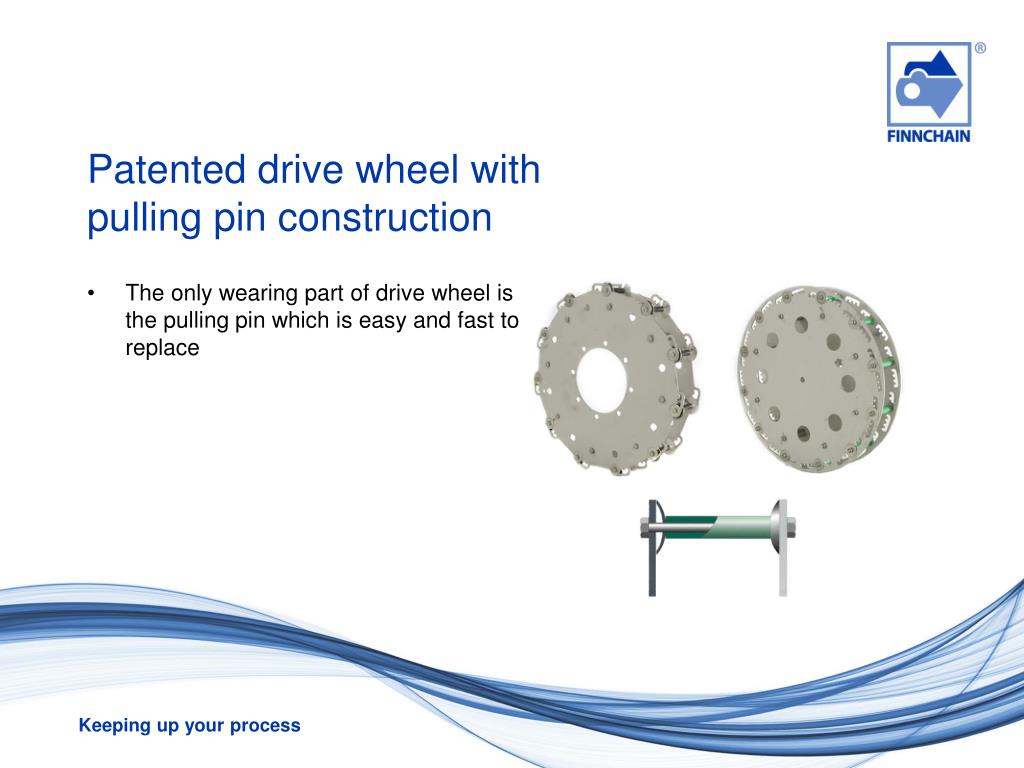 ®
FINNCHAIN

Patented drive wheel with pulling pin construction

• The only wearing part of drive wheel is the pulling pin which is easy and fast to replace

Keeping up your process